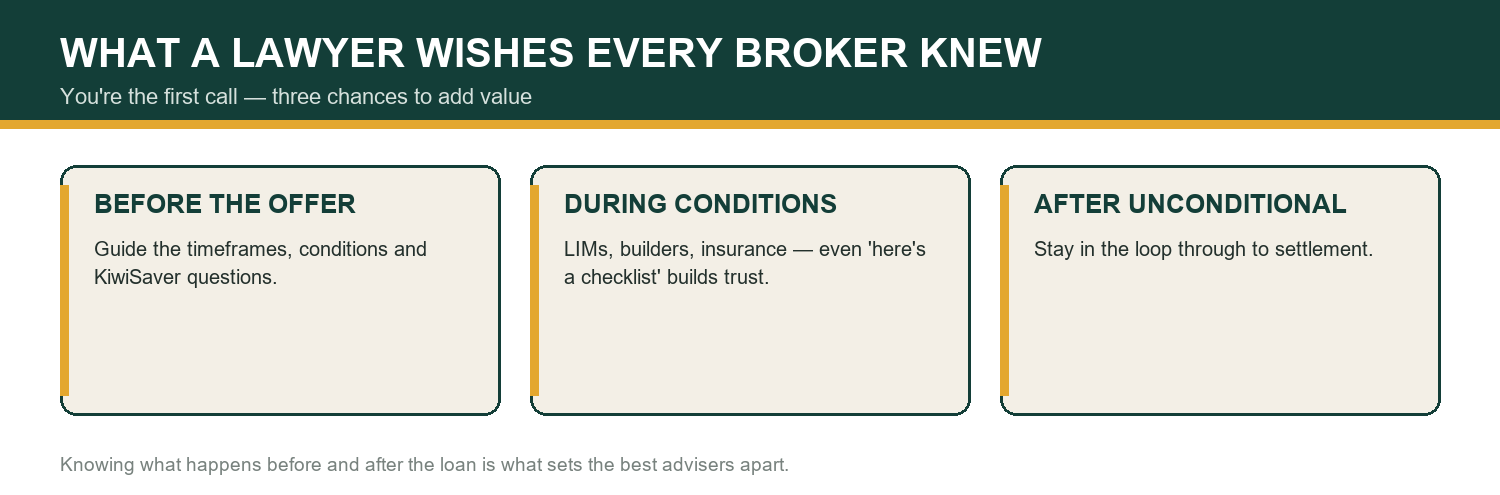 WHAT A LAWYER WISHES EVERY BROKER KNEW

You're the first call — three chances to add value

BEFORE THE OFFER

Guide the timeframes, conditions and KiwiSaver questions.

DURING CONDITIONS

LIMs, builders, insurance — even 'here's a checklist' builds trust.

AFTER UNCONDITIONAL

Stay in the loop through to settlement.

Knowing what happens before and after the loan is what sets the best advisers apart.